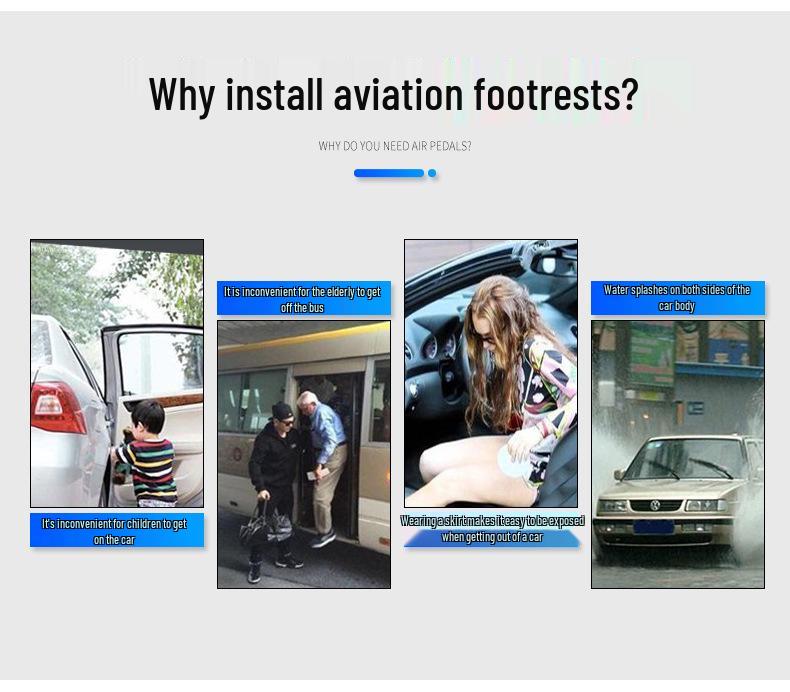 Why install aviation footrests?

WHY DO YOU NEED AIR PEDALS?

It's inconvenient for children to get on the car

It is inconvenient for the elderly to get off the bus

Wearing a skirt makes it easy to be exposed when getting out of a car

Water splashes on both sides of the car body